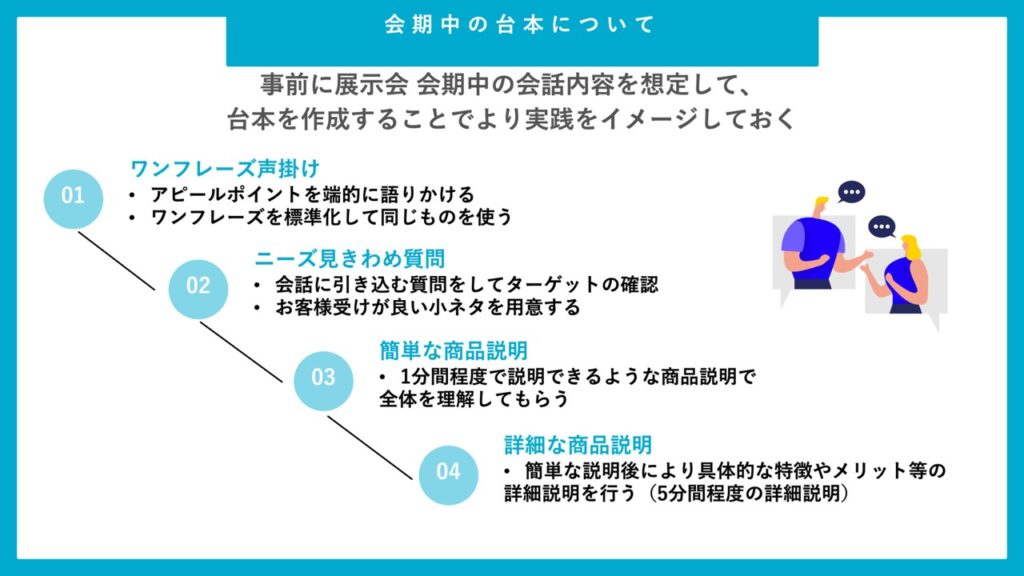 会期中の台本について

事前に展示会 会期中の会話内容を想定して、
台本を作成することでより実践をイメージしておく

01
ワンフレーズ声掛け
• アピールポイントを端的に語りかける
• ワンフレーズを標準化して同じものを使う

02
ニーズ見きわめ質問
• 会話に引き込む質問をしてターゲットの確認
• お客様受けが良い小ネタを用意する

03
簡単な商品説明
• 1分間程度で説明できるような商品説明で全体を理解してもらう

04
詳細な商品説明
• 簡単な説明後により具体的な特徴やメリット等の詳細説明を行う（5分間程度の詳細説明）